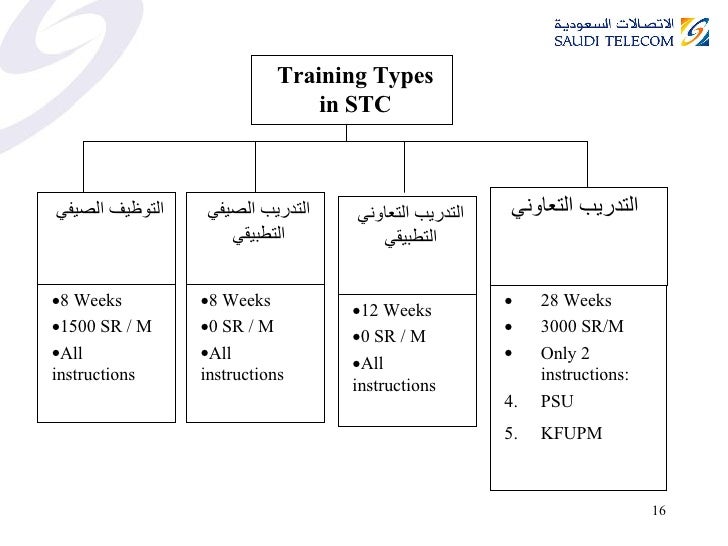 الاتصالات السعودية
SAUDI TELECOM

Training Types in STC

التوظيف الصيفي

•8 Weeks
•1500 SR / M
•All instructions

التدريب الصيفي التطبيقي

•8 Weeks
•0 SR / M
•All instructions

التدريب التعاوني التطبيقي

•12 Weeks
•0 SR / M
•All instructions

التدريب التعاوني

• 28 Weeks
• 3000 SR/M
• Only 2 instructions:
4. PSU
5. KFUPM

16